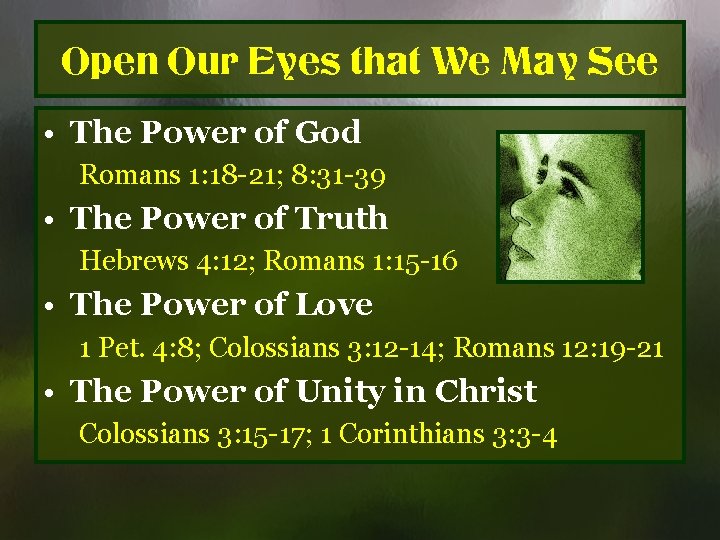 Open Our Eyes that We May See

• The Power of God
Romans 1:18-21; 8:31-39
• The Power of Truth
Hebrews 4:12; Romans 1:15-16
• The Power of Love
1 Pet. 4:8; Colossians 3:12-14; Romans 12:19-21
• The Power of Unity in Christ
Colossians 3:15-17; 1 Corinthians 3:3-4